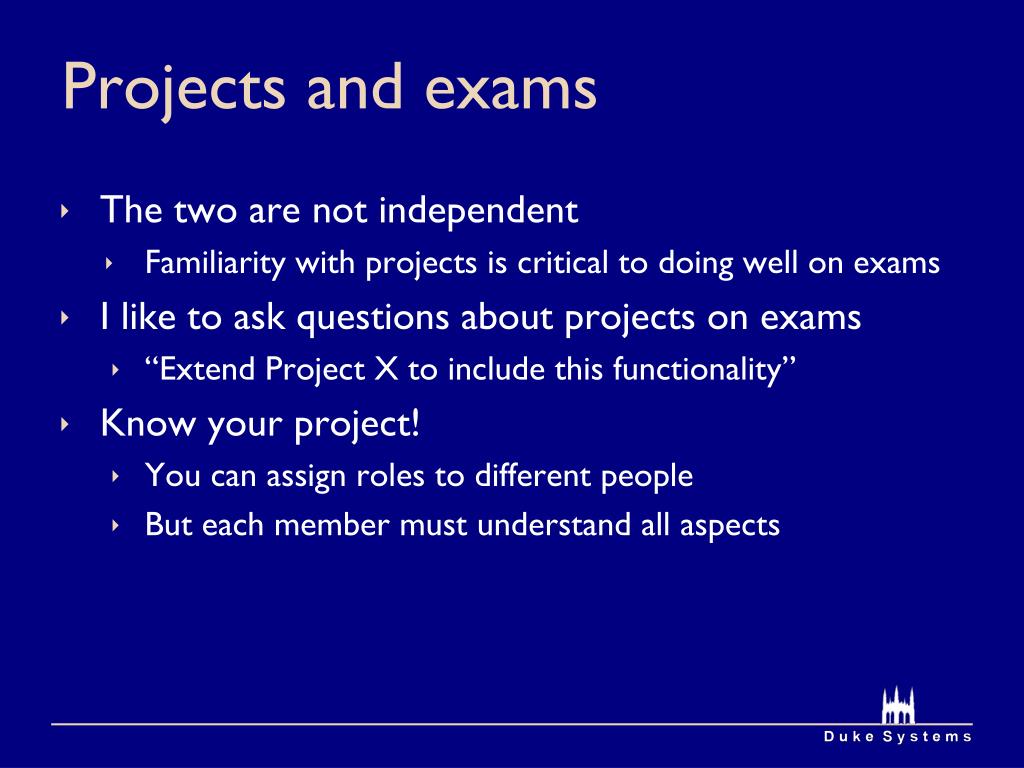 Projects and exams

‣ The two are not independent
  ‣ Familiarity with projects is critical to doing well on exams
‣ I like to ask questions about projects on exams
  ‣ “Extend Project X to include this functionality”
‣ Know your project!
  ‣ You can assign roles to different people
  ‣ But each member must understand all aspects

Duke Systems